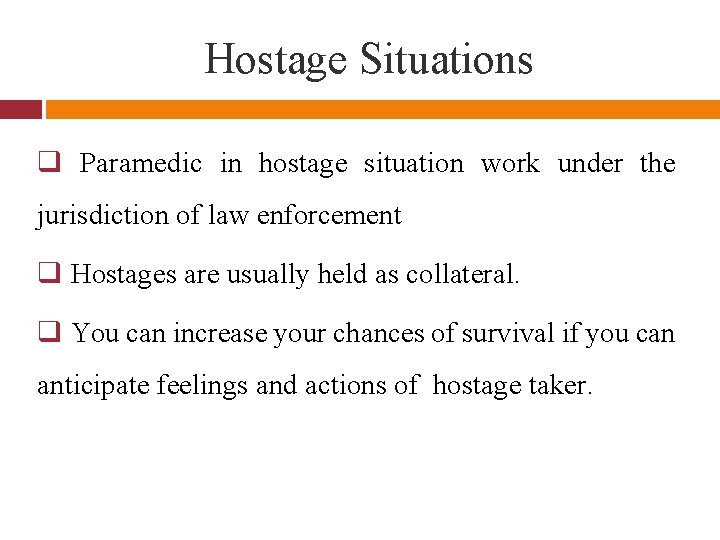 Hostage Situations

❑ Paramedic in hostage situation work under the jurisdiction of law enforcement

❑ Hostages are usually held as collateral.

❑ You can increase your chances of survival if you can anticipate feelings and actions of hostage taker.